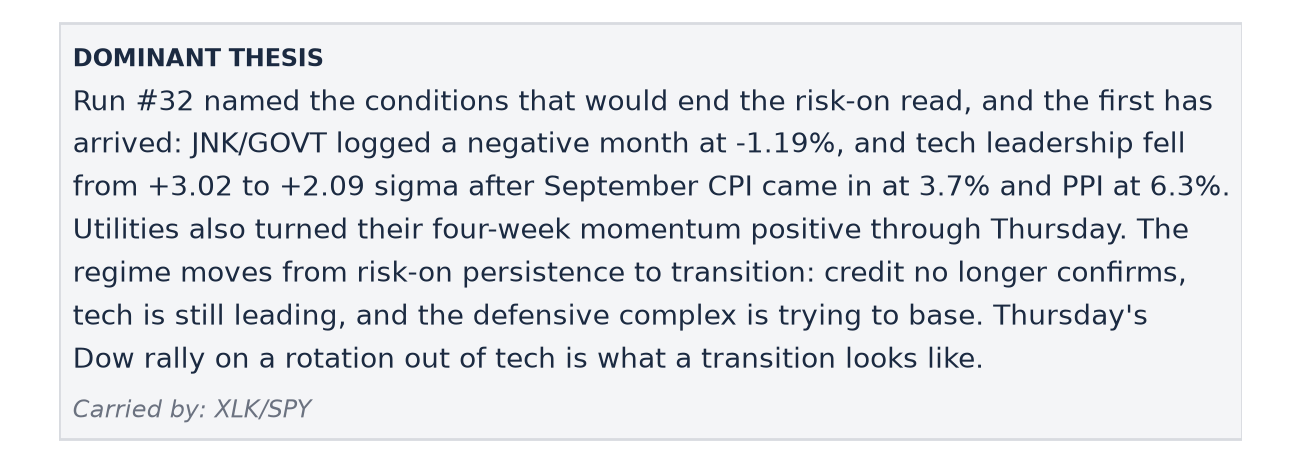 DOMINANT THESIS

Run #32 named the conditions that would end the risk-on read, and the first has arrived: JNK/GOVT logged a negative month at -1.19%, and tech leadership fell from +3.02 to +2.09 sigma after September CPI came in at 3.7% and PPI at 6.3%. Utilities also turned their four-week momentum positive through Thursday. The regime moves from risk-on persistence to transition: credit no longer confirms, tech is still leading, and the defensive complex is trying to base. Thursday's Dow rally on a rotation out of tech is what a transition looks like.

Carried by: XLK/SPY